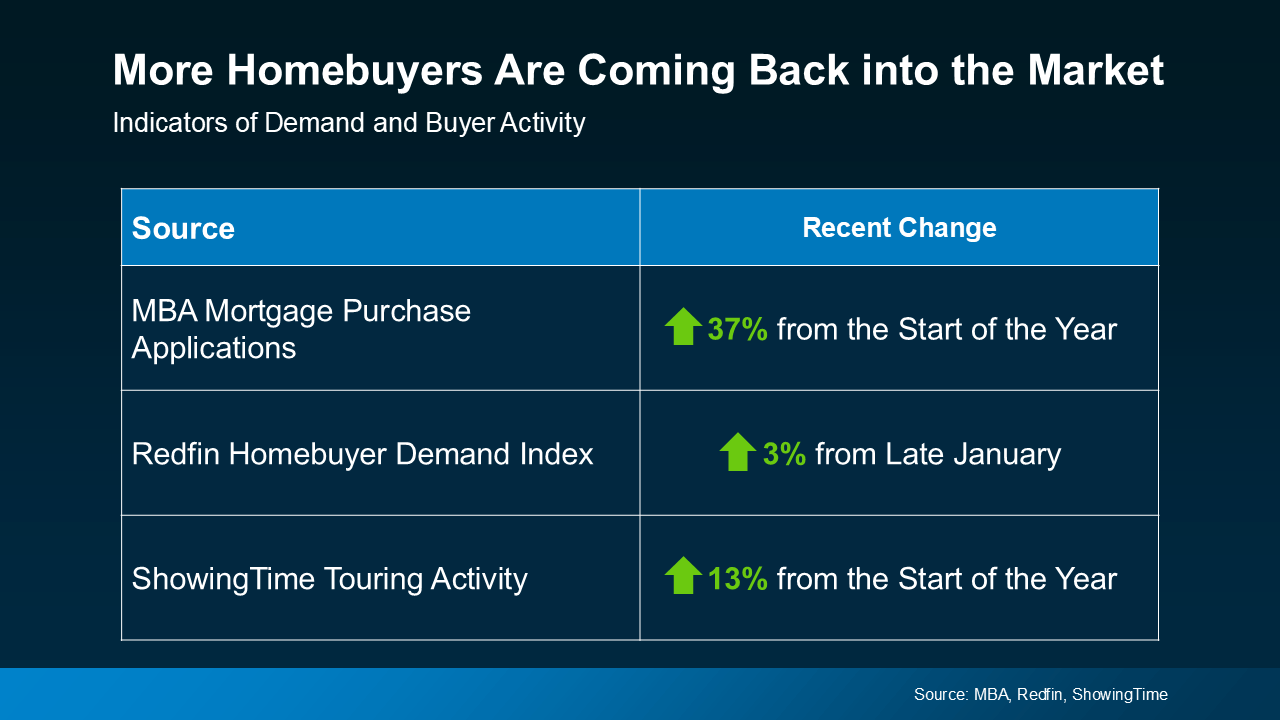 More Homebuyers Are Coming Back into the Market

Indicators of Demand and Buyer Activity

| Source | Recent Change |
|---|---|
| MBA Mortgage Purchase Applications | 37% from the Start of the Year |
| Redfin Homebuyer Demand Index | 3% from Late January |
| ShowingTime Touring Activity | 13% from the Start of the Year |

Source: MBA, Redfin, ShowingTime